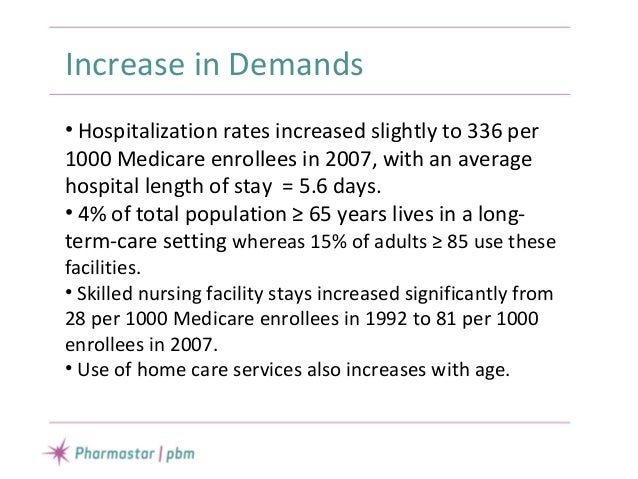 Increase in Demands

• Hospitalization rates increased slightly to 336 per 1000 Medicare enrollees in 2007, with an average hospital length of stay = 5.6 days.
• 4% of total population ≥ 65 years lives in a long-term-care setting whereas 15% of adults ≥ 85 use these facilities.
• Skilled nursing facility stays increased significantly from 28 per 1000 Medicare enrollees in 1992 to 81 per 1000 enrollees in 2007.
• Use of home care services also increases with age.

Pharmastar | pbm